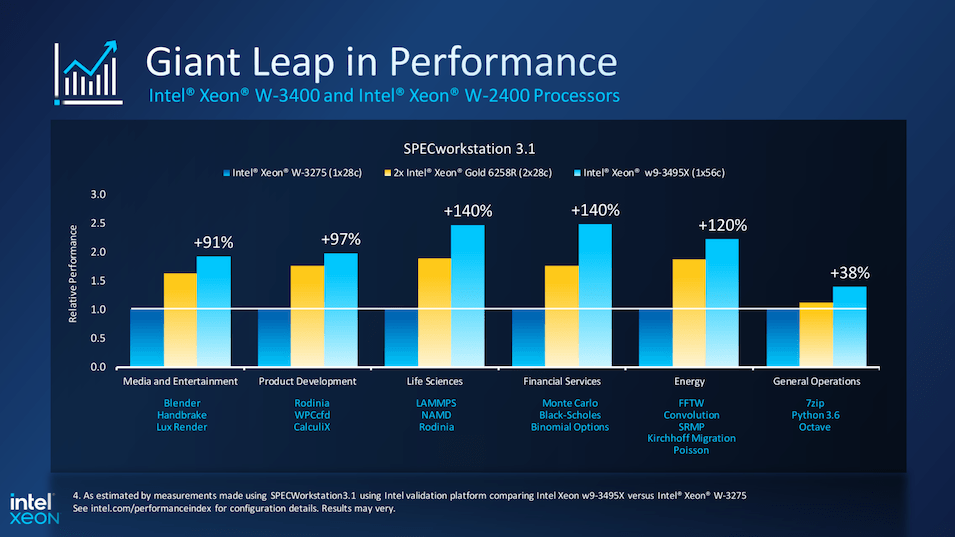 Giant Leap in Performance
Intel® Xeon® W-3400 and Intel® Xeon® W-2400 Processors

SPECworkstation 3.1

Intel® Xeon® W-3275 (1x28c)  2x Intel® Xeon® Gold 6258R (2x28c)  Intel® Xeon® w9-3495X (1x56c)

Relative Performance

3.0
2.5
2.0
1.5
1.0
0.5
0.0

+91%  +97%  +140%  +140%  +120%  +38%

Media and Entertainment
Blender
Handbrake
Lux Render

Product Development
Rodinia
WPCcfd
CalculiX

Life Sciences
LAMMPS
NAMD
Rodinia

Financial Services
Monte Carlo
Black-Scholes
Binomial Options

Energy
FFTW
Convolution
SRMP
Kirchhoff Migration
Poisson

General Operations
7zip
Python 3.6
Octave

intel
XEON

4. As estimated by measurements made using SPECWorkstation3.1 using Intel validation platform comparing Intel Xeon w9-3495X versus Intel® Xeon® W-3275
See intel.com/performanceindex for configuration details. Results may very.